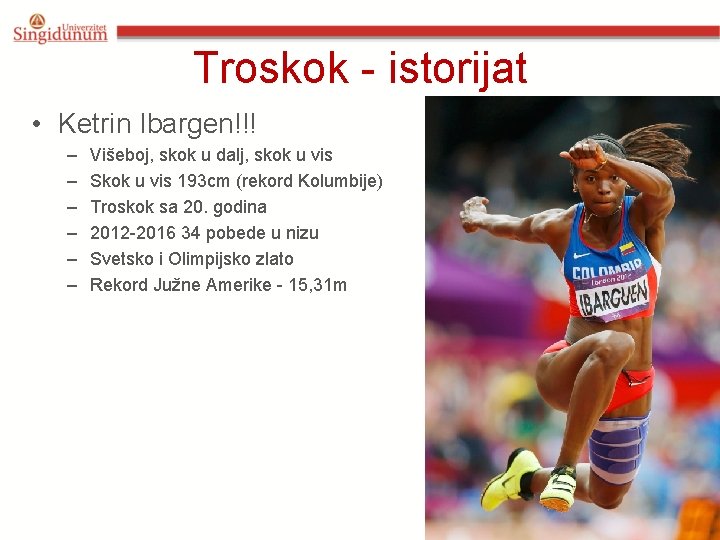 Univerzitet Singidunum

Troskok - istorijat

• Ketrin Ibargen!!!
– Višeboj, skok u dalj, skok u vis
– Skok u vis 193cm (rekord Kolumbije)
– Troskok sa 20. godina
– 2012-2016 34 pobede u nizu
– Svetsko i Olimpijsko zlato
– Rekord Južne Amerike - 15,31m

COLOMBIA
London 2012
IBARGUEN